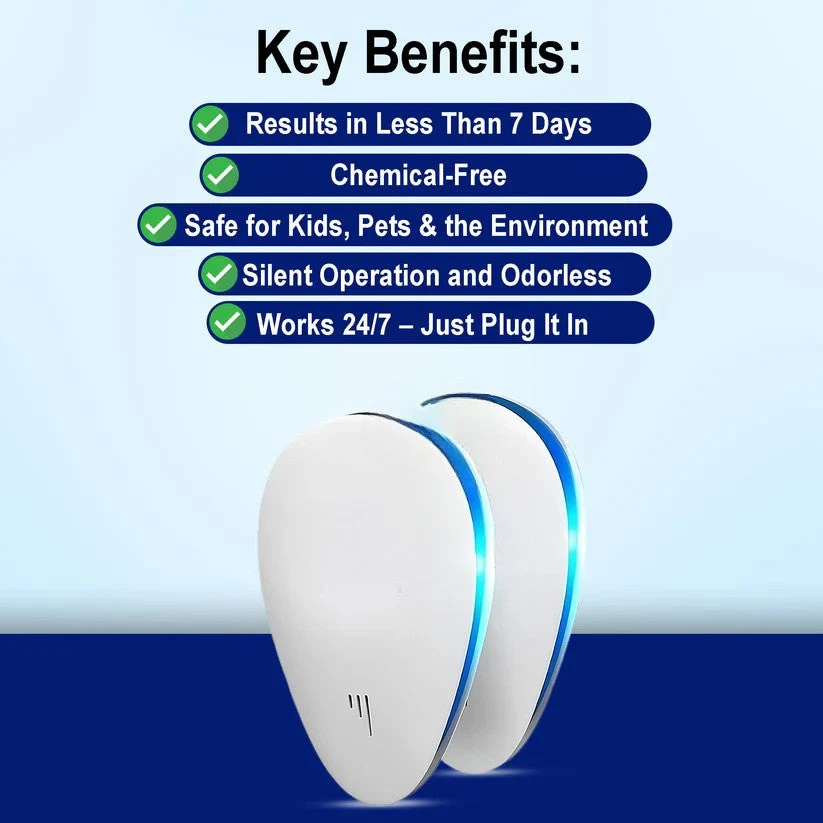 Key Benefits:

Results in Less Than 7 Days

Chemical-Free

Safe for Kids, Pets & the Environment

Silent Operation and Odorless

Works 24/7 – Just Plug It In